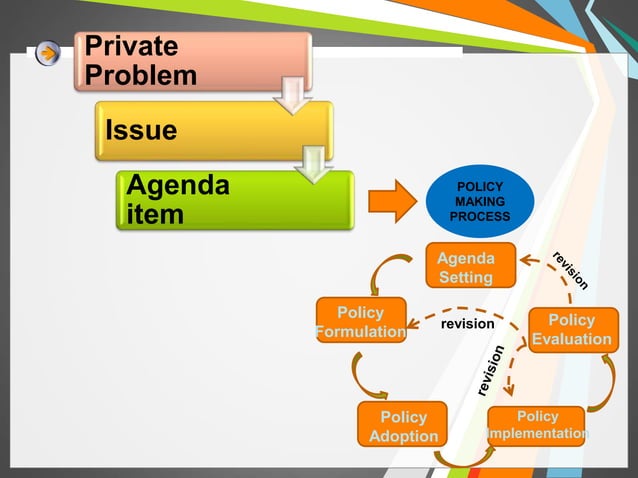 Private Problem

Issue

Agenda item

POLICY MAKING PROCESS

Agenda Setting

revision

Policy Formulation

revision

Policy Evaluation

revision

Policy Adoption

Policy Implementation